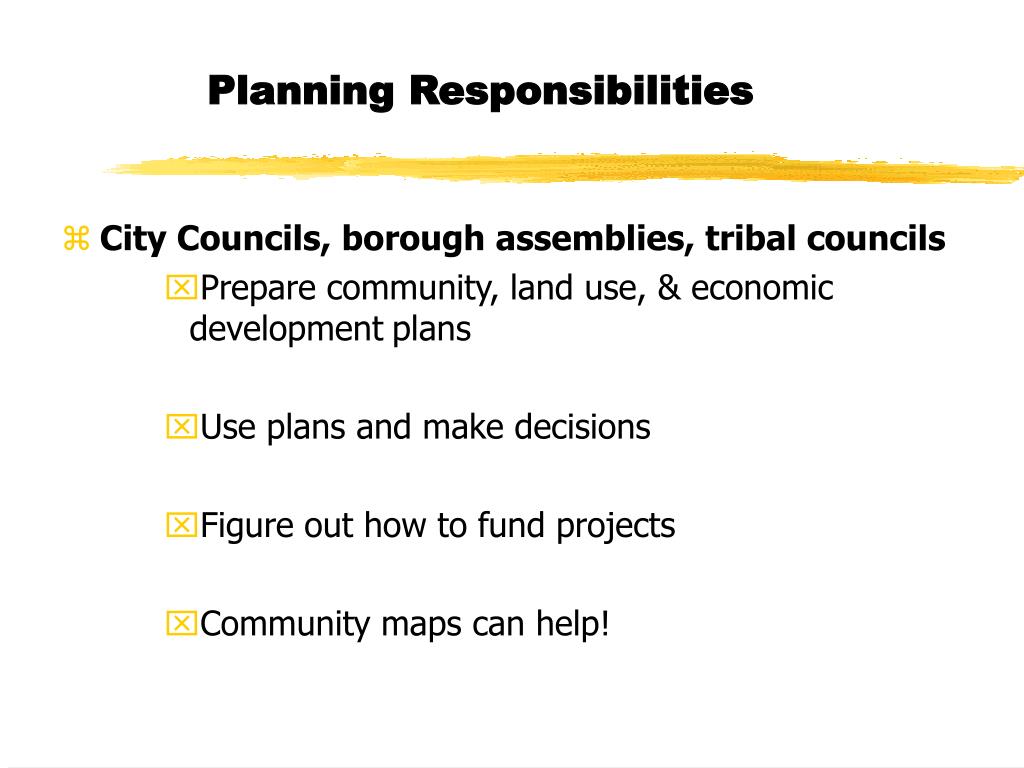 Planning Responsibilities

City Councils, borough assemblies, tribal councils

Prepare community, land use, & economic development plans

Use plans and make decisions

Figure out how to fund projects

Community maps can help!